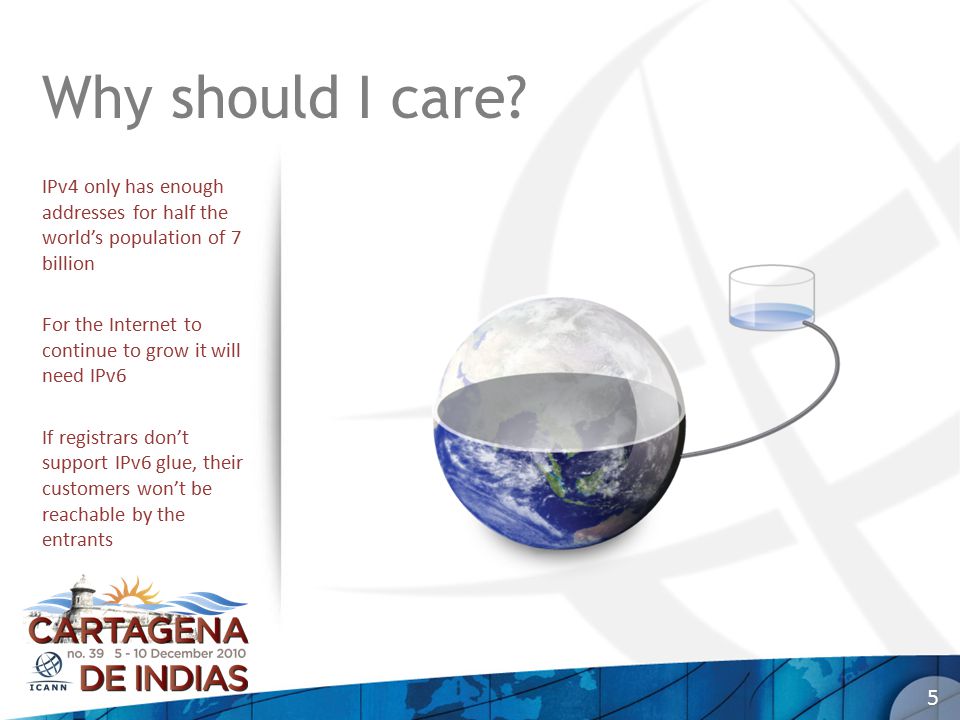 Why should I care?

IPv4 only has enough addresses for half the world's population of 7 billion

For the Internet to continue to grow it will need IPv6

If registrars don't support IPv6 glue, their customers won't be reachable by the entrants

CARTAGENA
no. 39 5 - 10 December 2010
ICANN
DE INDIAS

5